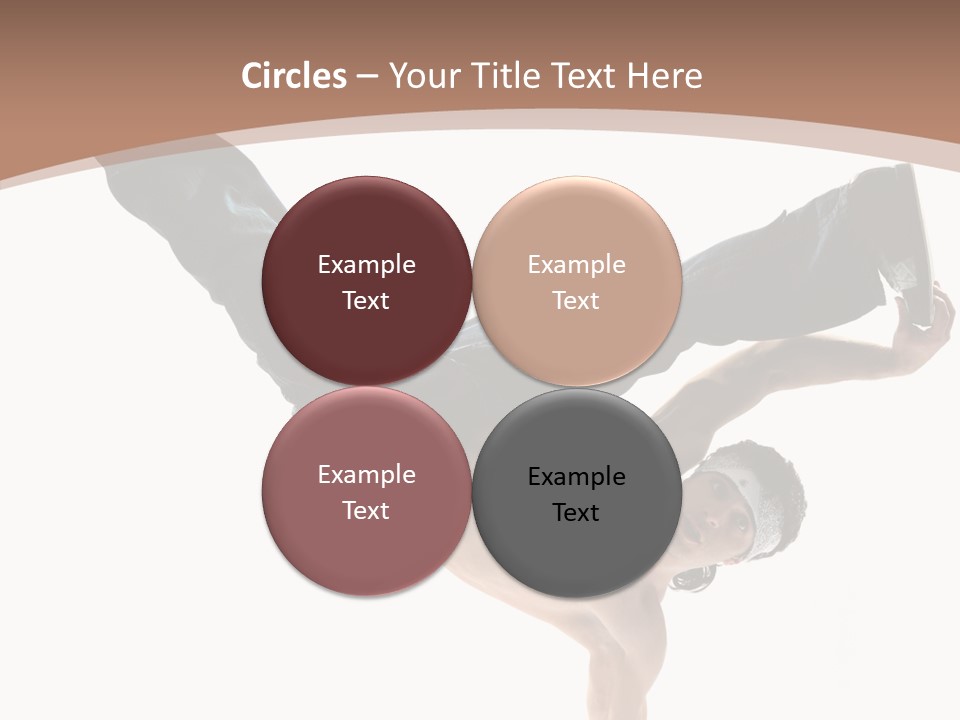 Circles – Your Title Text Here

Example Text

Example Text

Example Text

Example Text